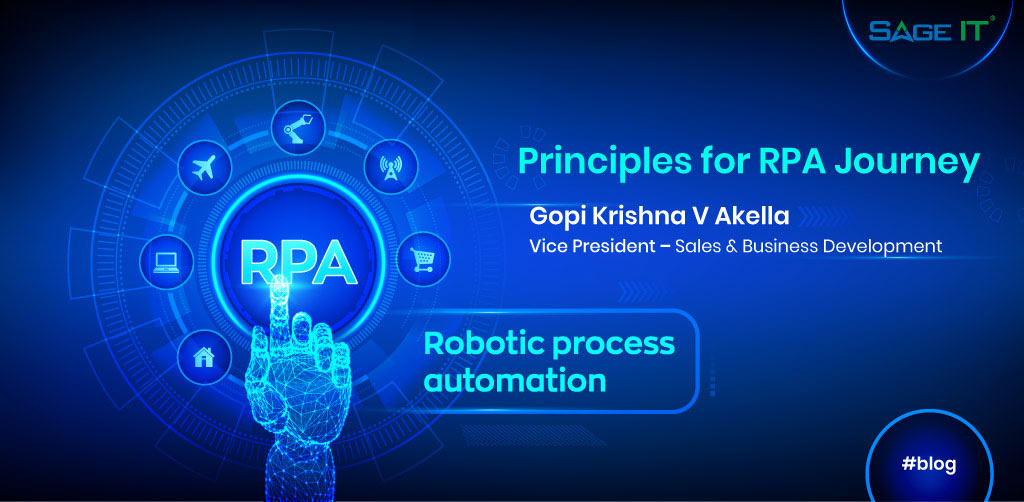 SAGE IT®

RPA

Principles for RPA Journey

Gopi Krishna V Akella

Vice President – Sales & Business Development

Robotic process automation

#blog